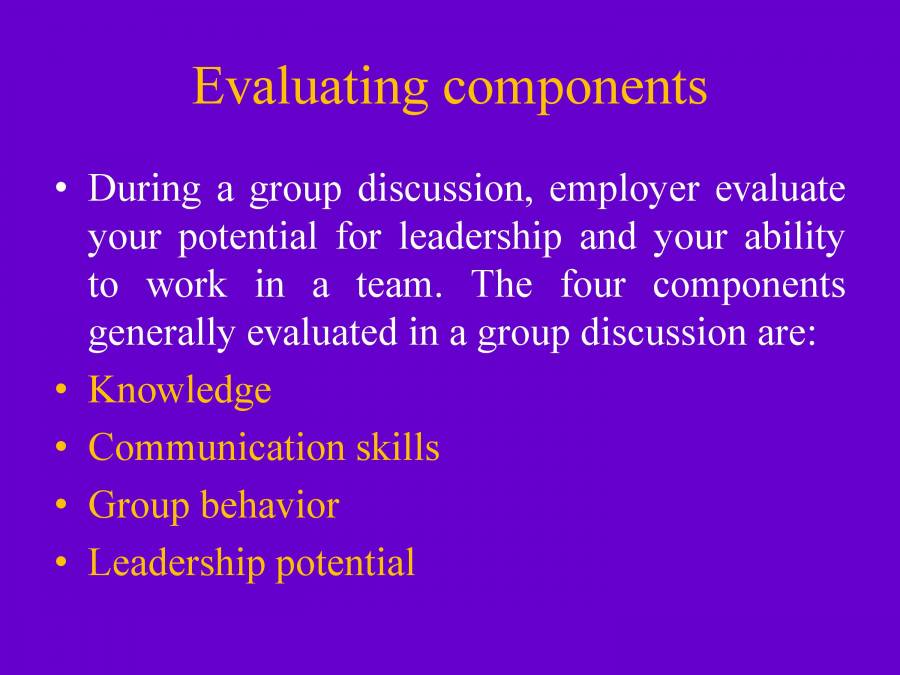 Evaluating components

• During a group discussion, employer evaluate your potential for leadership and your ability to work in a team. The four components generally evaluated in a group discussion are:
• Knowledge
• Communication skills
• Group behavior
• Leadership potential